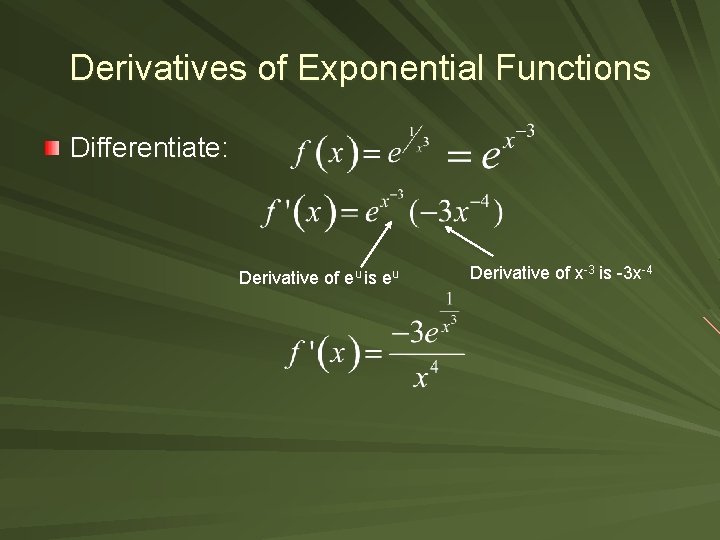 Derivatives of Exponential Functions

Differentiate: $f(x) = e^{1/x^3} = e^{x^{-3}}$

$f'(x) = e^{x^{-3}}(-3x^{-4})$

Derivative of $e^u$ is $e^u$

Derivative of $x^{-3}$ is $-3x^{-4}$

$f'(x) = \frac{-3e^{\frac{1}{x^3}}}{x^4}$